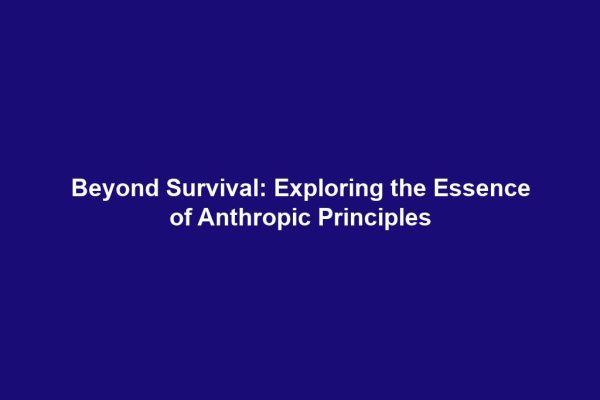 Beyond Survival: Exploring the Essence of Anthropic Principles